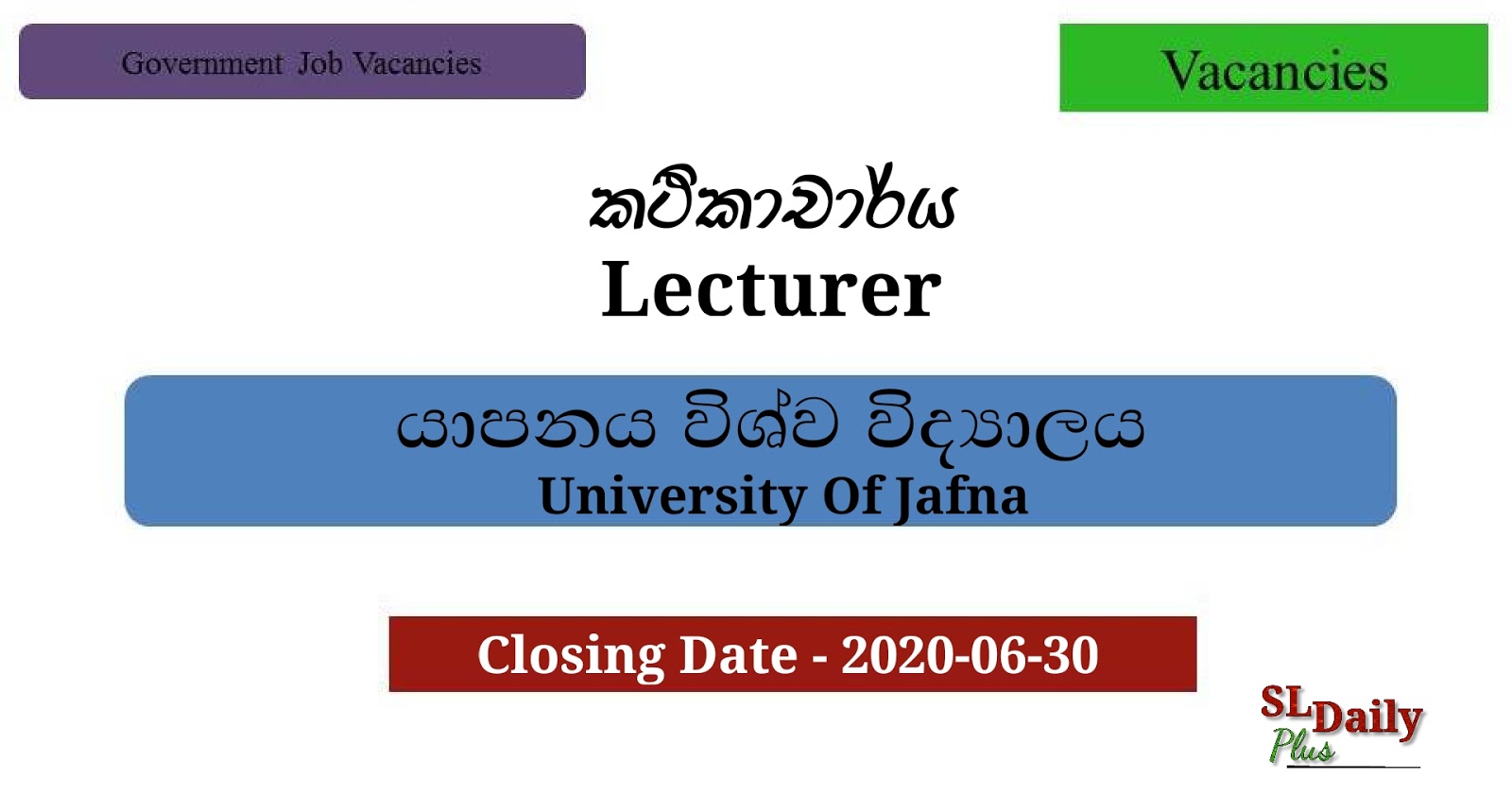 Government Job Vacancies

Vacancies

කථිකාචාර්ය
Lecturer

යාපනය විශ්ව විද්‍යාලය
University Of Jafna

Closing Date - 2020-06-30

SL Daily Plus